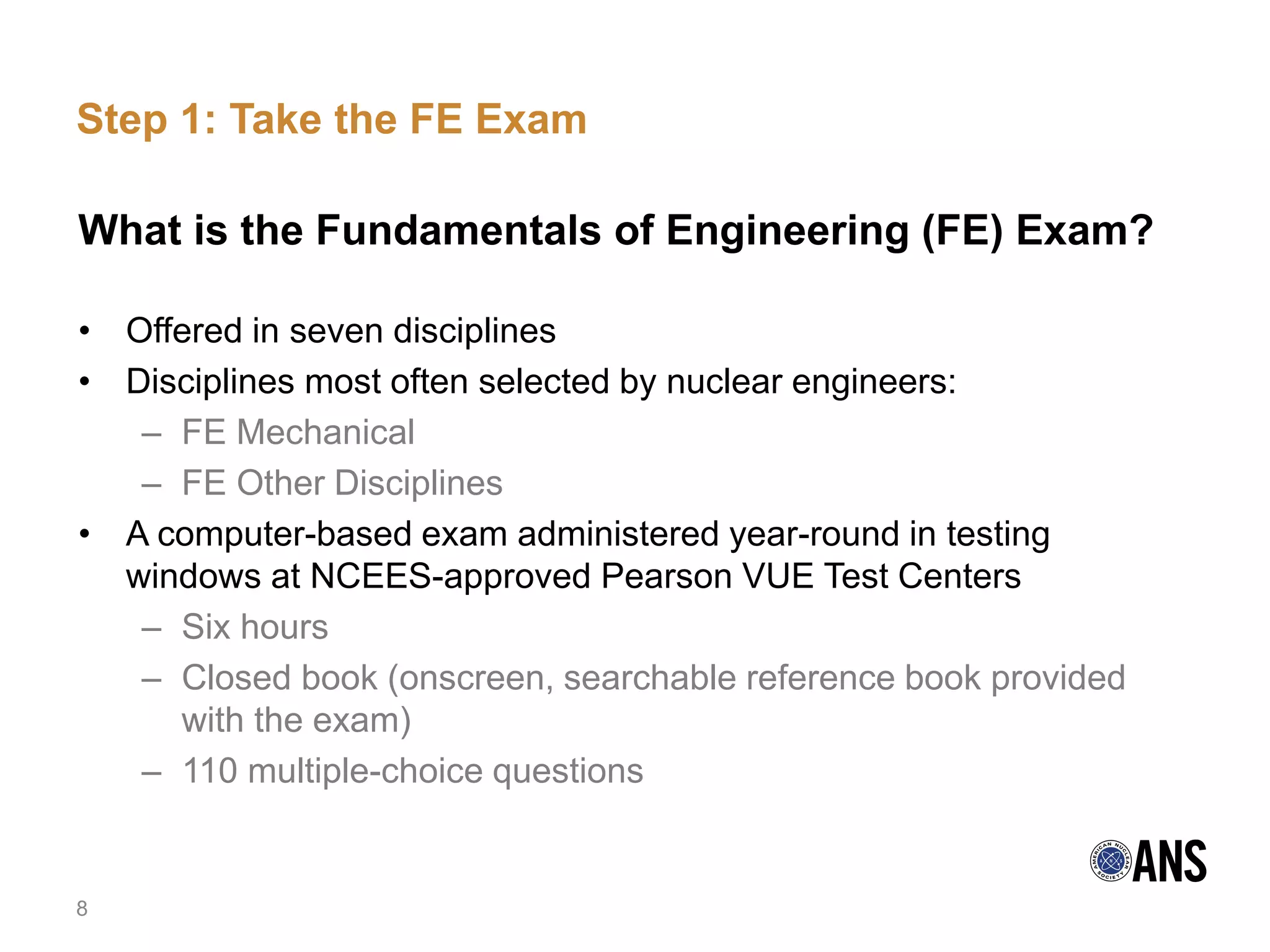 Step 1: Take the FE Exam

What is the Fundamentals of Engineering (FE) Exam?

• Offered in seven disciplines
• Disciplines most often selected by nuclear engineers:
  – FE Mechanical
  – FE Other Disciplines
• A computer-based exam administered year-round in testing windows at NCEES-approved Pearson VUE Test Centers
  – Six hours
  – Closed book (onscreen, searchable reference book provided with the exam)
  – 110 multiple-choice questions

AMERICAN NUCLEAR SOCIETY ANS

8